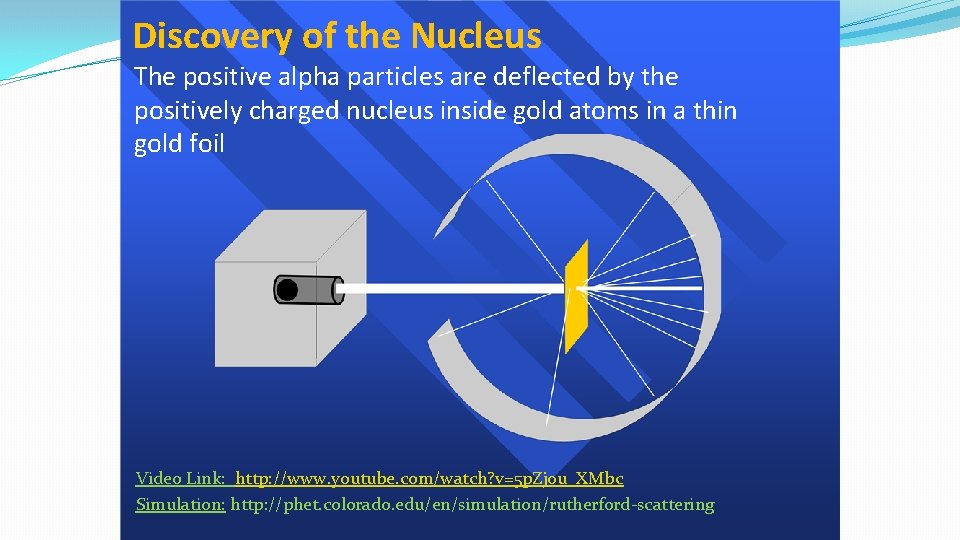 Discovery of the Nucleus

The positive alpha particles are deflected by the positively charged nucleus inside gold atoms in a thin gold foil

Video Link: http://www.youtube.com/watch?v=5pZj0u_XMbc
Simulation: http://phet.colorado.edu/en/simulation/rutherford-scattering